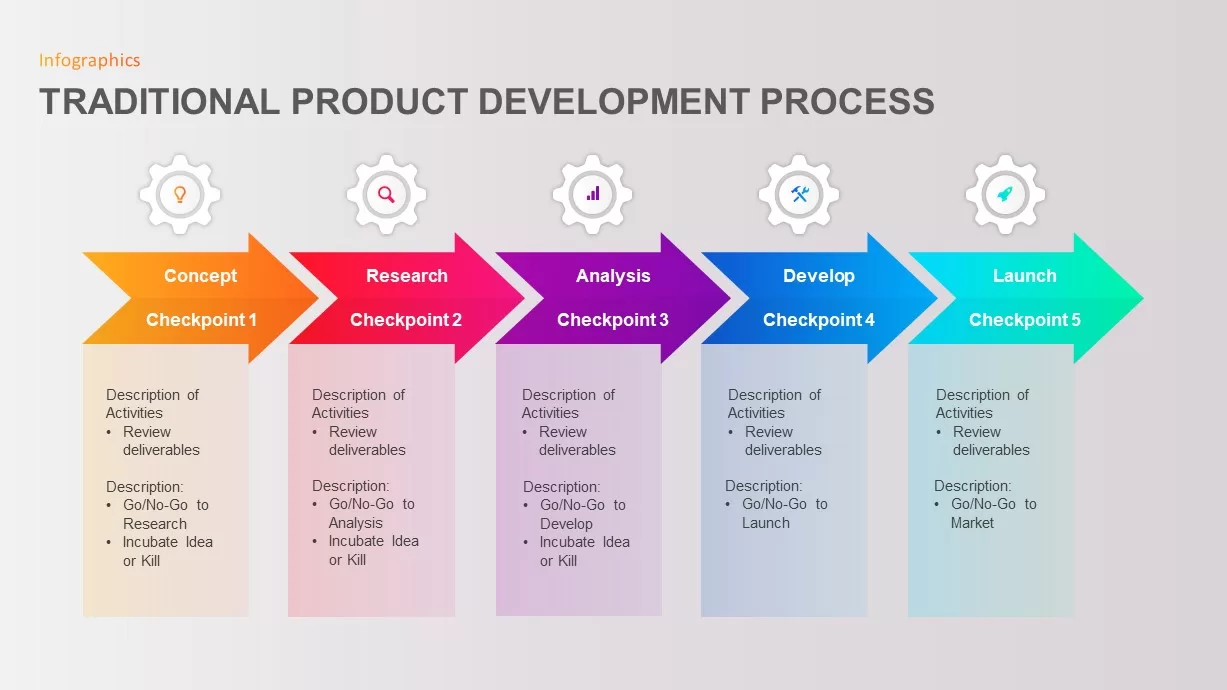 Infographics

TRADITIONAL PRODUCT DEVELOPMENT PROCESS

Concept
Checkpoint 1

Description of Activities
• Review deliverables

Description:
• Go/No-Go to Research
• Incubate Idea or Kill

Research
Checkpoint 2

Description of Activities
• Review deliverables

Description:
• Go/No-Go to Analysis
• Incubate Idea or Kill

Analysis
Checkpoint 3

Description of Activities
• Review deliverables

Description:
• Go/No-Go to Develop
• Incubate Idea or Kill

Develop
Checkpoint 4

Description of Activities
• Review deliverables

Description:
• Go/No-Go to Launch

Launch
Checkpoint 5

Description of Activities
• Review deliverables

Description:
• Go/No-Go to Market